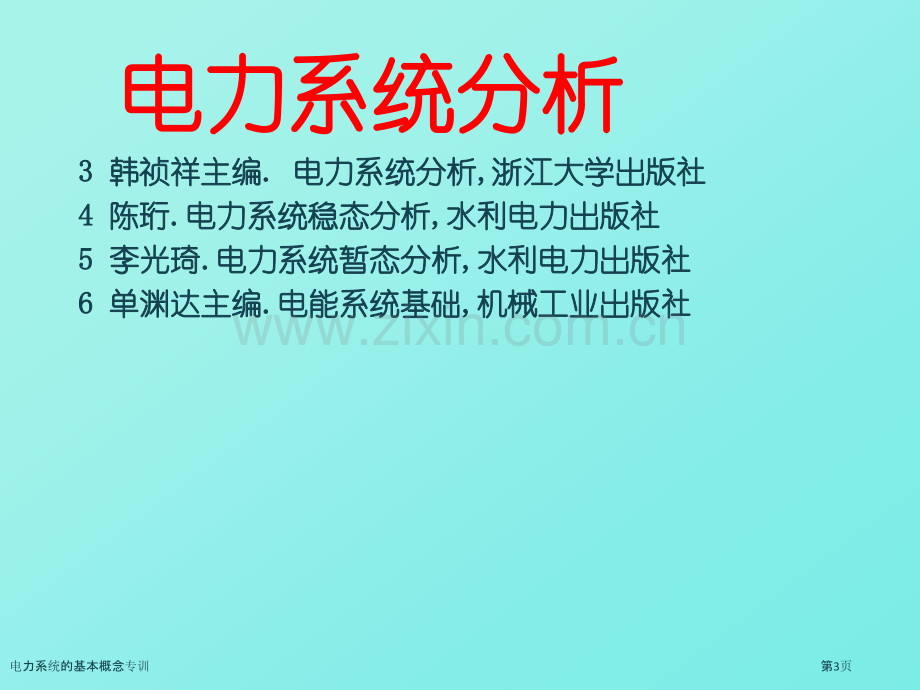 电力系统分析

3 韩祯祥主编. 电力系统分析,浙江大学出版社
4 陈珩.电力系统稳态分析,水利电力出版社
5 李光琦.电力系统暂态分析,水利电力出版社
6 单渊达主编.电能系统基础,机械工业出版社

电力系统的基本概念专训

第3页

www.zixin.com.cn